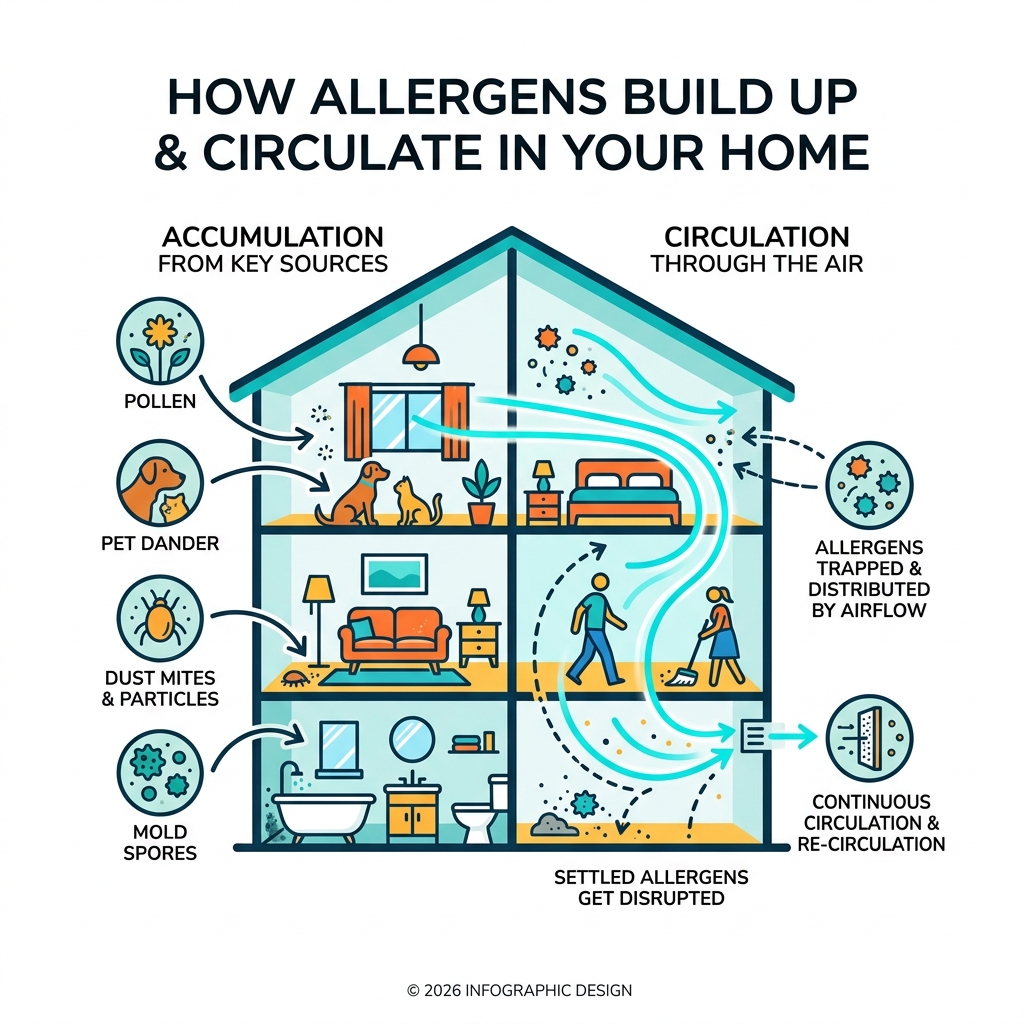 HOW ALLERGENS BUILD UP & CIRCULATE IN YOUR HOME

ACCUMULATION
FROM KEY SOURCES

POLLEN

PET DANDER

DUST MITES & PARTICLES

MOLD SPORES

CIRCULATION
THROUGH THE AIR

ALLERGENS TRAPPED & DISTRIBUTED BY AIRFLOW

CONTINUOUS CIRCULATION & RE-CIRCULATION

SETTLED ALLERGENS GET DISRUPTED

© 2026 INFOGRAPHIC DESIGN